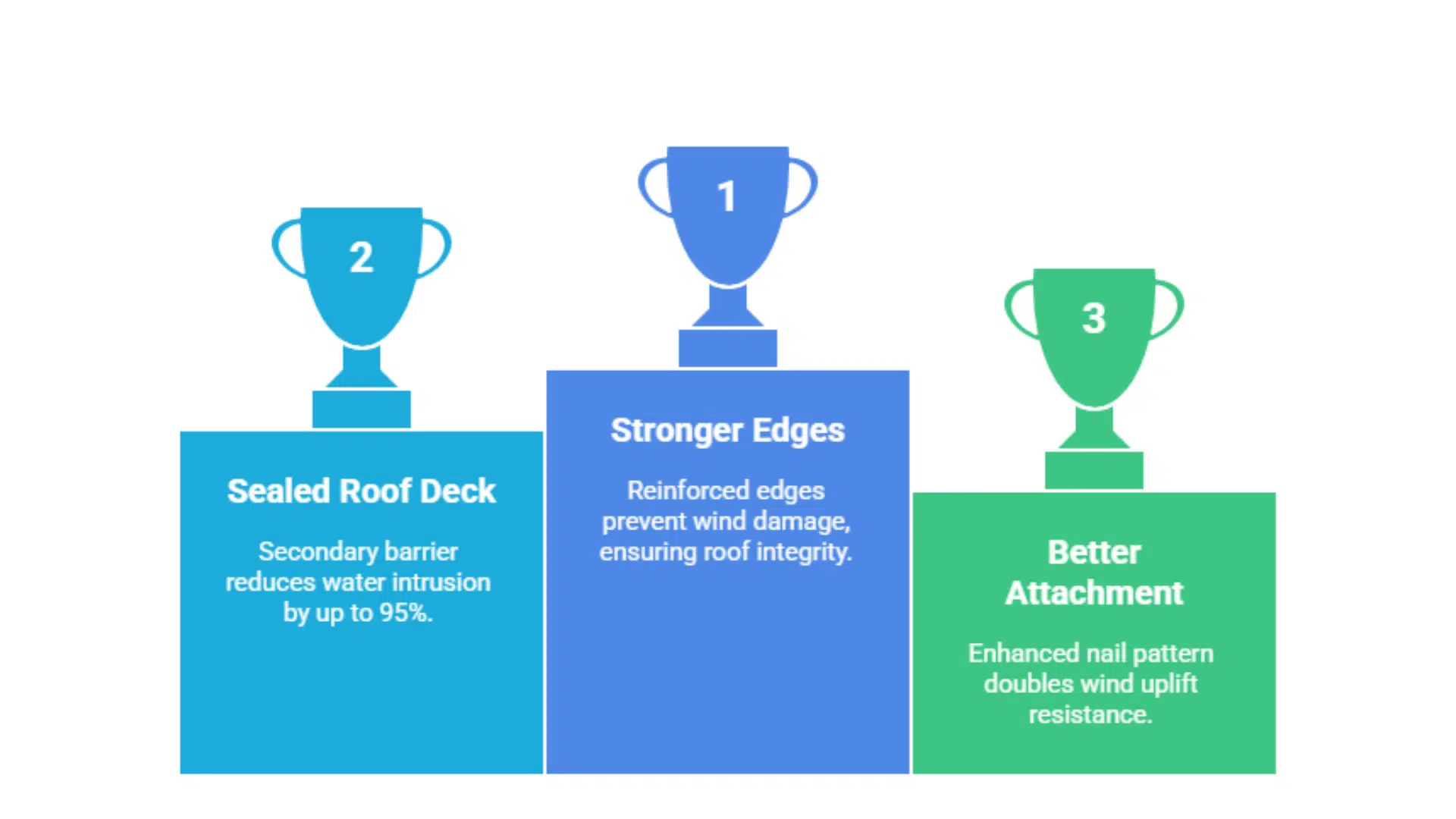 2

Sealed Roof Deck

Secondary barrier reduces water intrusion by up to 95%.

1

Stronger Edges

Reinforced edges prevent wind damage, ensuring roof integrity.

3

Better Attachment

Enhanced nail pattern doubles wind uplift resistance.